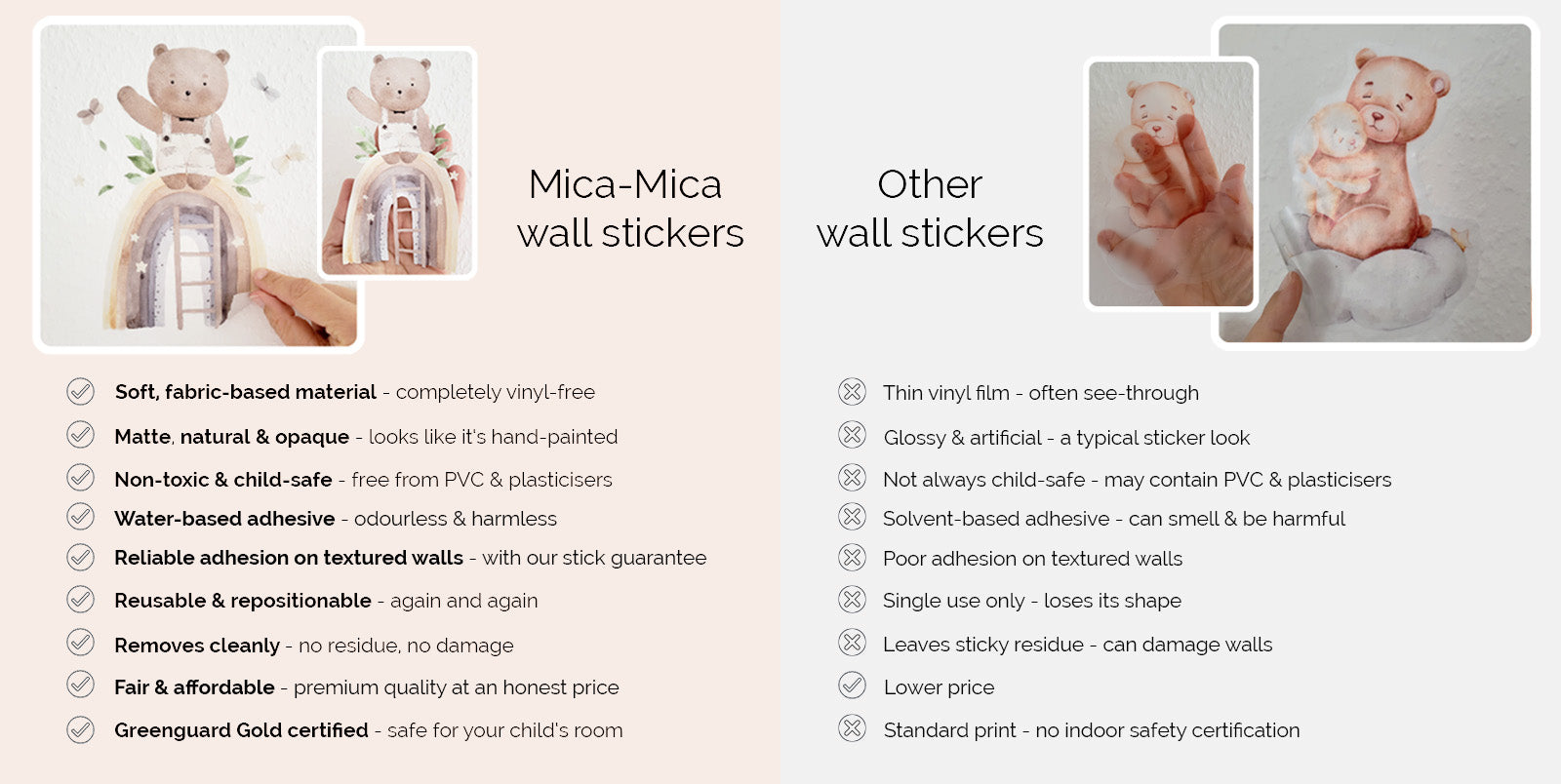 Mica-Mica
wall stickers

Soft, fabric-based material - completely vinyl-free

Matte, natural & opaque - looks like it's hand-painted

Non-toxic & child-safe - free from PVC & plasticisers

Water-based adhesive - odourless & harmless

Reliable adhesion on textured walls - with our stick guarantee

Reusable & repositionable - again and again

Removes cleanly - no residue, no damage

Fair & affordable - premium quality at an honest price

Greenguard Gold certified - safe for your child's room

Other
wall stickers

Thin vinyl film - often see-through

Glossy & artificial - a typical sticker look

Not always child-safe - may contain PVC & plasticisers

Solvent-based adhesive - can smell & be harmful

Poor adhesion on textured walls

Single use only - loses its shape

Leaves sticky residue - can damage walls

Lower price

Standard print - no indoor safety certification